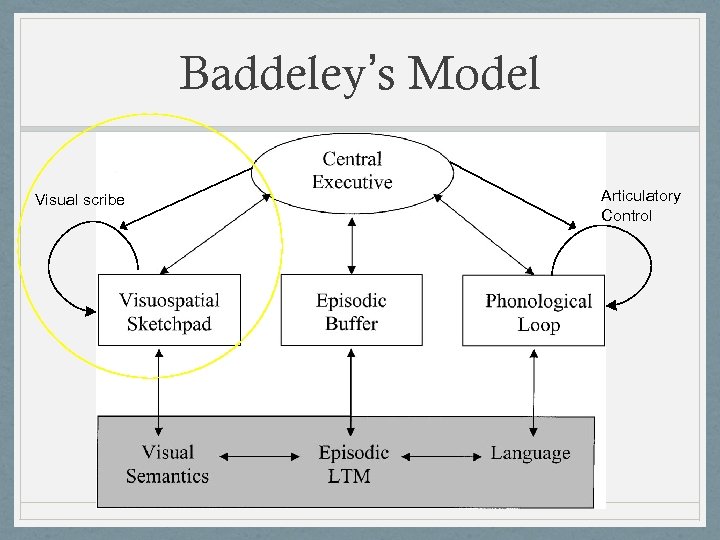 Baddeley's Model

Central Executive

Visual scribe

Articulatory Control

Visuospatial Sketchpad

Episodic Buffer

Phonological Loop

Visual Semantics

Episodic LTM

Language